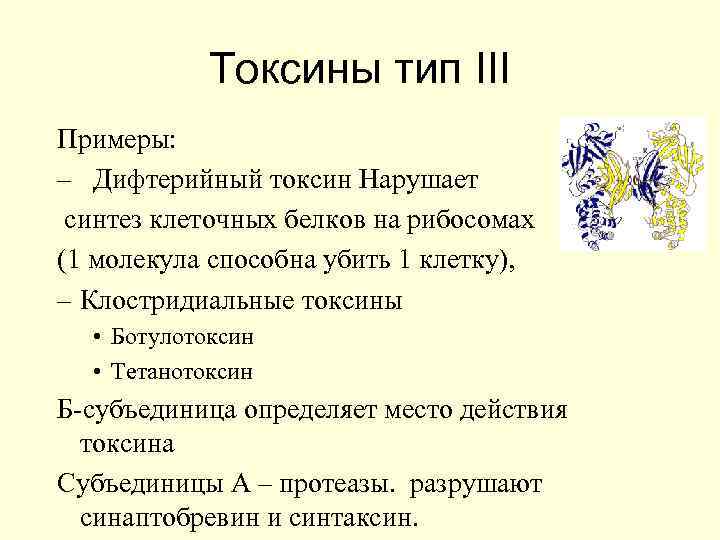 Токсины тип III

Примеры:

– Дифтерийный токсин Нарушает синтез клеточных белков на рибосомах (1 молекула способна убить 1 клетку),

– Клостридиальные токсины

• Ботулотоксин

• Тетанотоксин

Б-субъединица определяет место действия токсина

Субъединицы А – протеазы. разрушают синаптобревин и синтаксин.